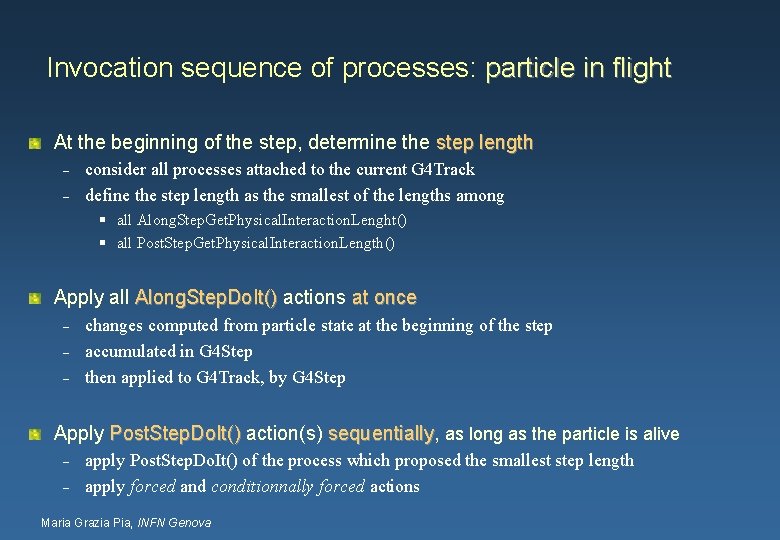 Invocation sequence of processes: particle in flight

At the beginning of the step, determine the step length
– consider all processes attached to the current G4Track
– define the step length as the smallest of the lengths among
▪ all AlongStepGetPhysicalInteractionLenght()
▪ all PostStepGetPhysicalInteractionLength()

Apply all AlongStepDoIt() actions at once
– changes computed from particle state at the beginning of the step
– accumulated in G4Step
– then applied to G4Track, by G4Step

Apply PostStepDoIt() action(s) sequentially, as long as the particle is alive
– apply PostStepDoIt() of the process which proposed the smallest step length
– apply forced and conditionnally forced actions

Maria Grazia Pia, INFN Genova